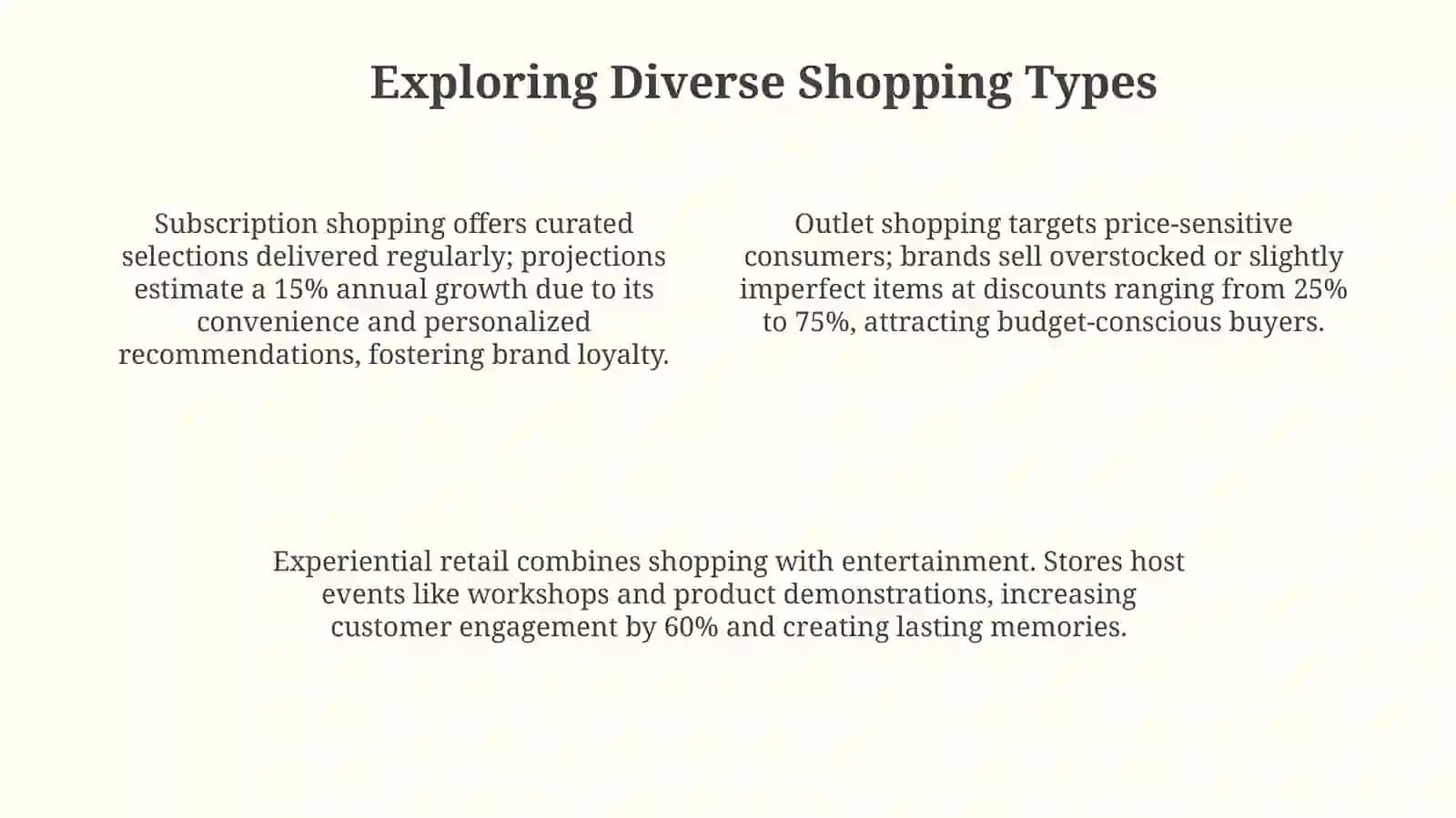 Exploring Diverse Shopping Types

Subscription shopping offers curated selections delivered regularly; projections estimate a 15% annual growth due to its convenience and personalized recommendations, fostering brand loyalty.

Outlet shopping targets price-sensitive consumers; brands sell overstocked or slightly imperfect items at discounts ranging from 25% to 75%, attracting budget-conscious buyers.

Experiential retail combines shopping with entertainment. Stores host events like workshops and product demonstrations, increasing customer engagement by 60% and creating lasting memories.